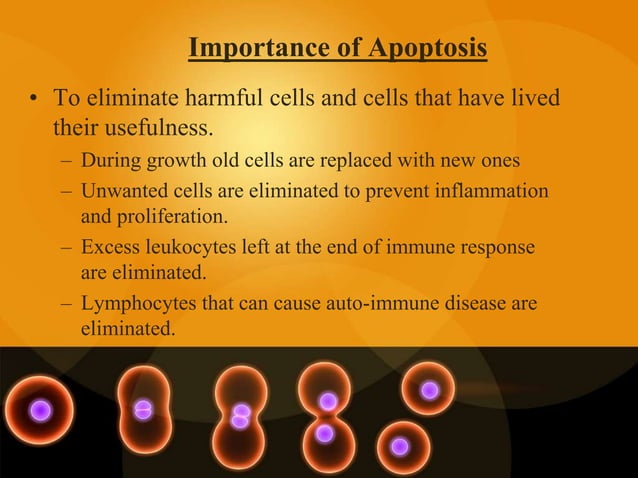 Importance of Apoptosis

• To eliminate harmful cells and cells that have lived their usefulness.
– During growth old cells are replaced with new ones
– Unwanted cells are eliminated to prevent inflammation and proliferation.
– Excess leukocytes left at the end of immune response are eliminated.
– Lymphocytes that can cause auto-immune disease are eliminated.